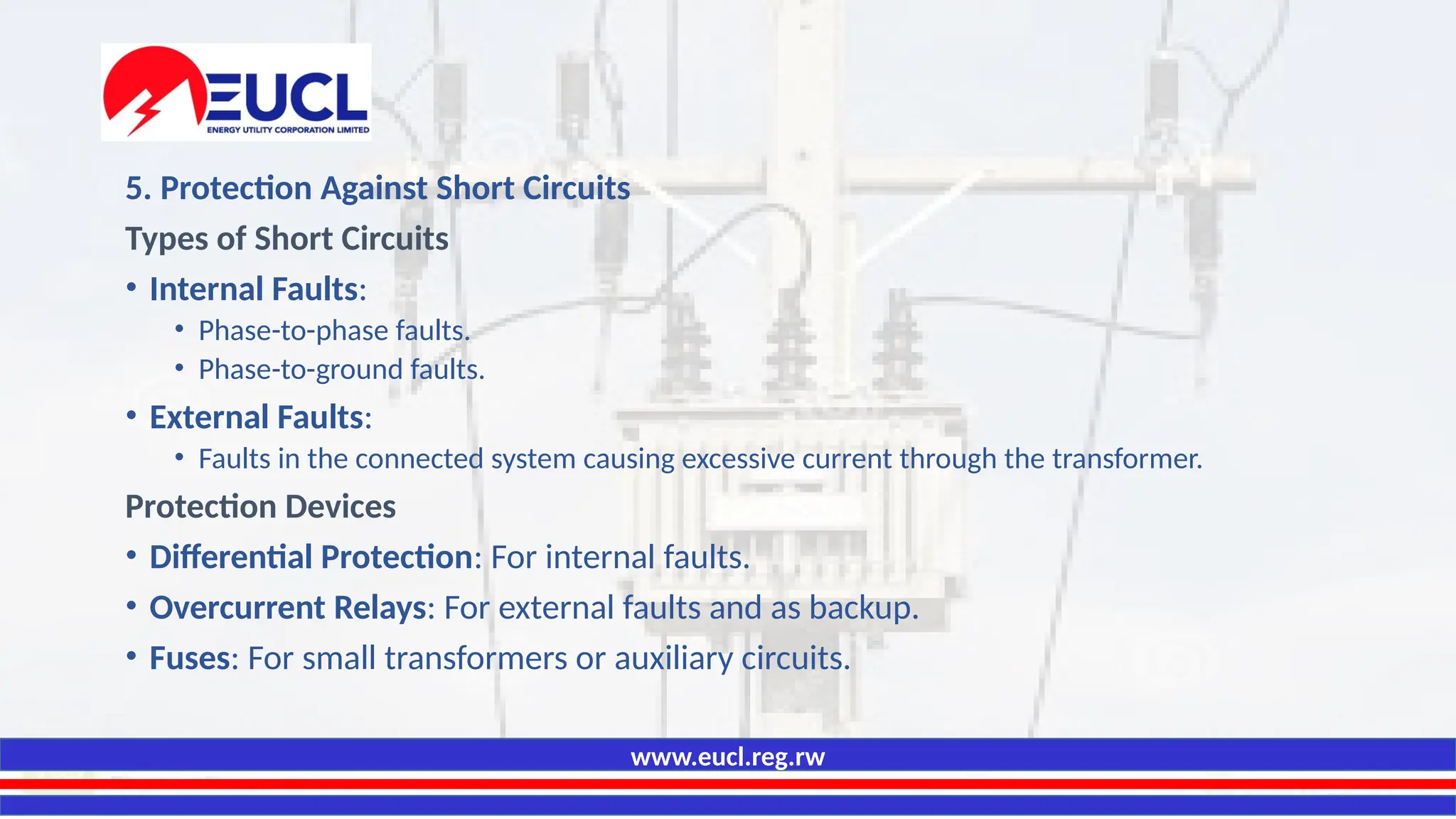 EUCL
ENERGY UTILITY CORPORATION LIMITED

5. Protection Against Short Circuits

Types of Short Circuits

• Internal Faults:
  • Phase-to-phase faults.
  • Phase-to-ground faults.
• External Faults:
  • Faults in the connected system causing excessive current through the transformer.

Protection Devices

• Differential Protection: For internal faults.
• Overcurrent Relays: For external faults and as backup.
• Fuses: For small transformers or auxiliary circuits.

www.eucl.reg.rw